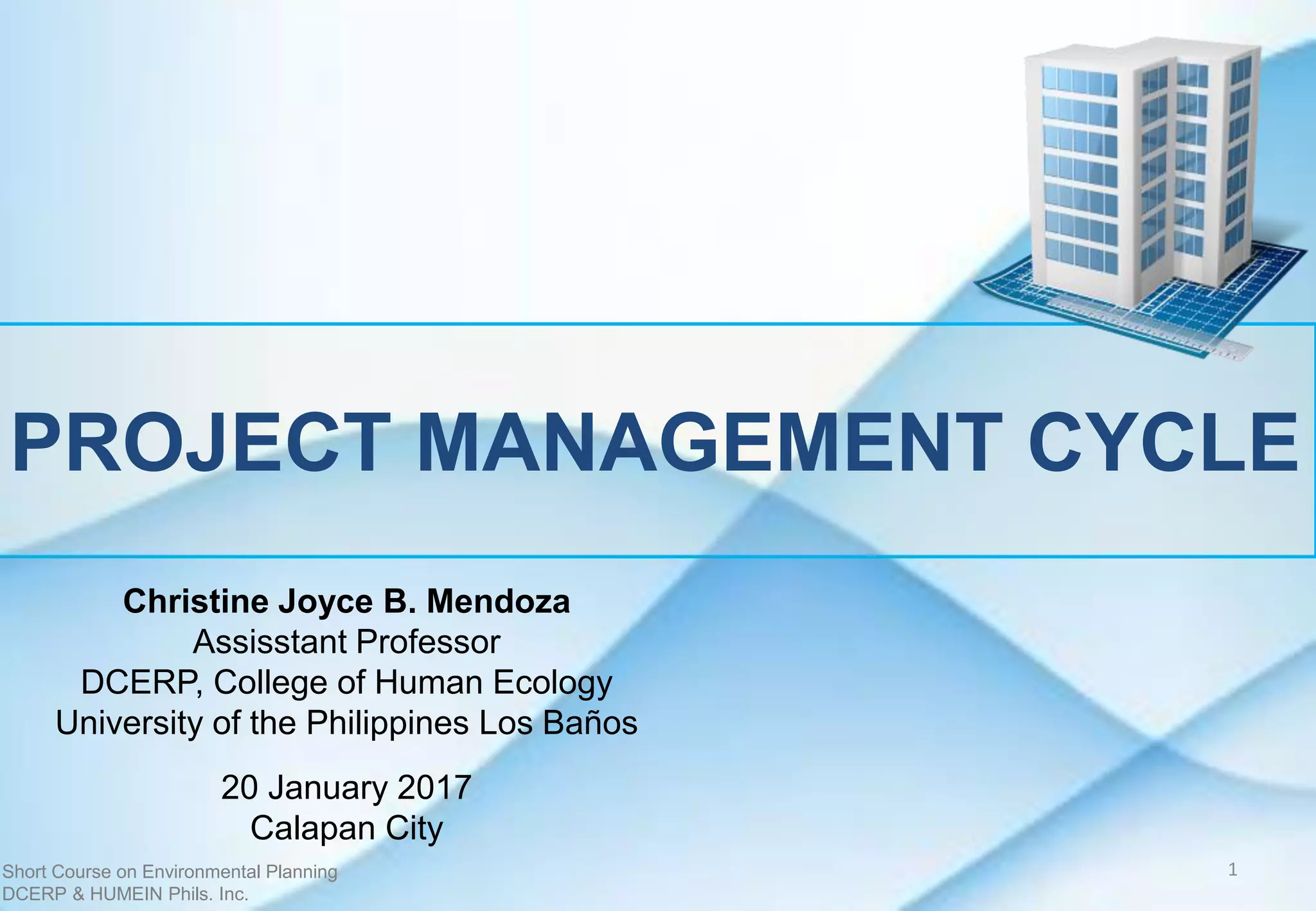 PROJECT MANAGEMENT CYCLE

Christine Joyce B. Mendoza
Assisstant Professor
DCERP, College of Human Ecology
University of the Philippines Los Baños

20 January 2017
Calapan City

Short Course on Environmental Planning
DCERP & HUMEIN Phils. Inc.

1